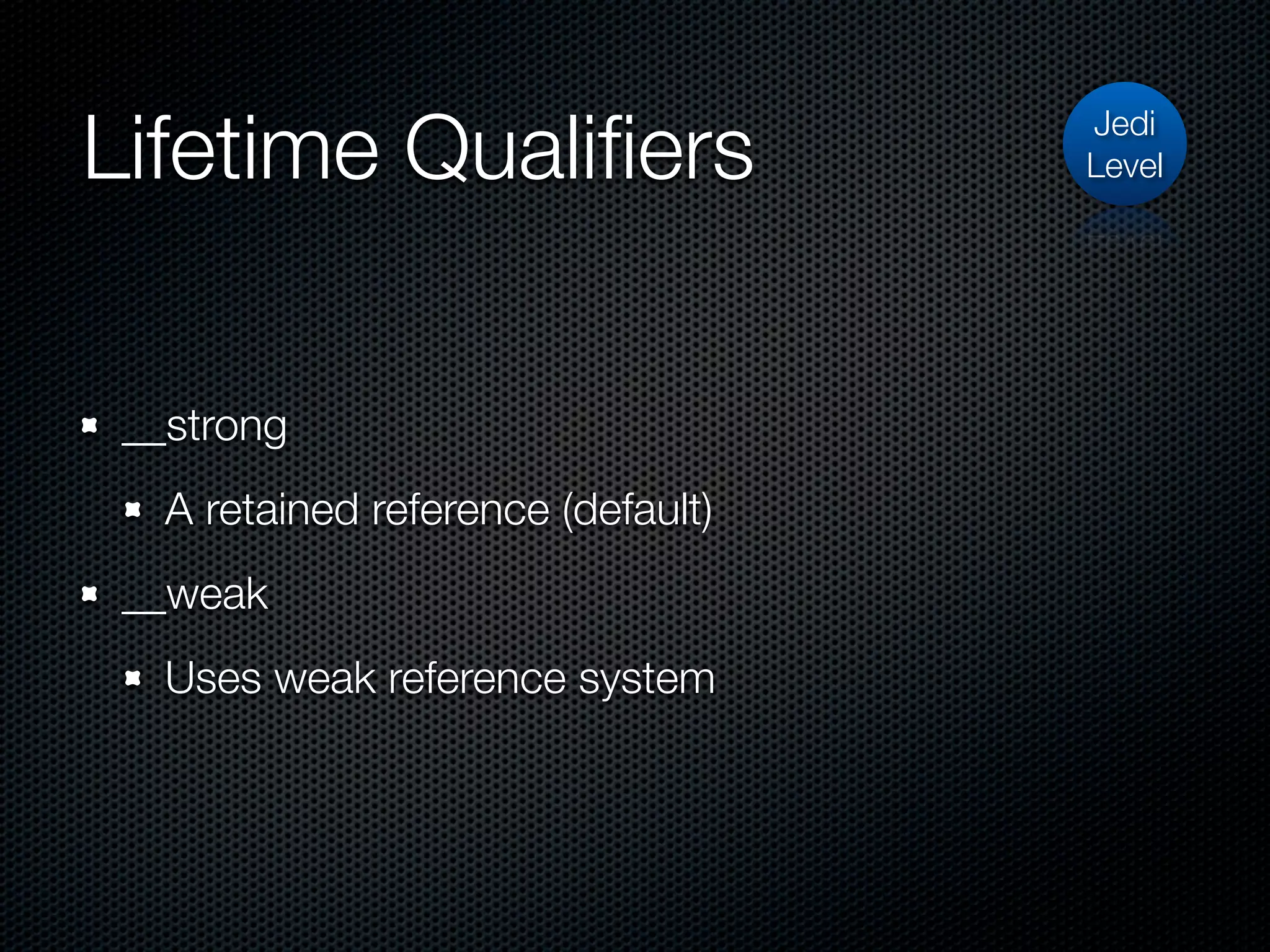 Lifetime Qualifiers

Jedi Level

- __strong
  - A retained reference (default)
- __weak
  - Uses weak reference system